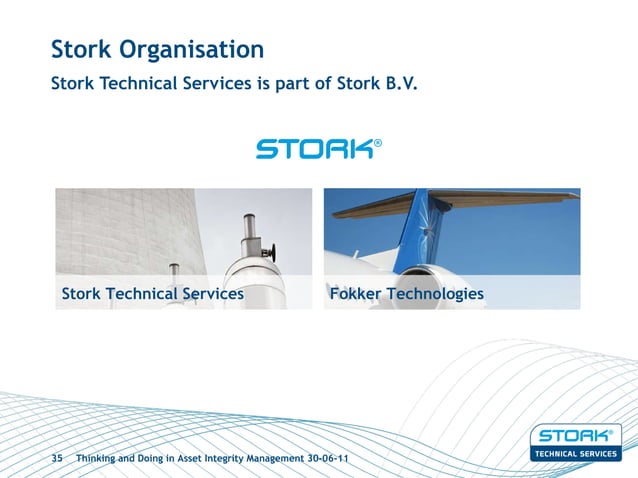 Stork Organisation

Stork Technical Services is part of Stork B.V.

STORK®

Stork Technical Services

Fokker Technologies

35 Thinking and Doing in Asset Integrity Management 30-06-11

STORK®
TECHNICAL SERVICES